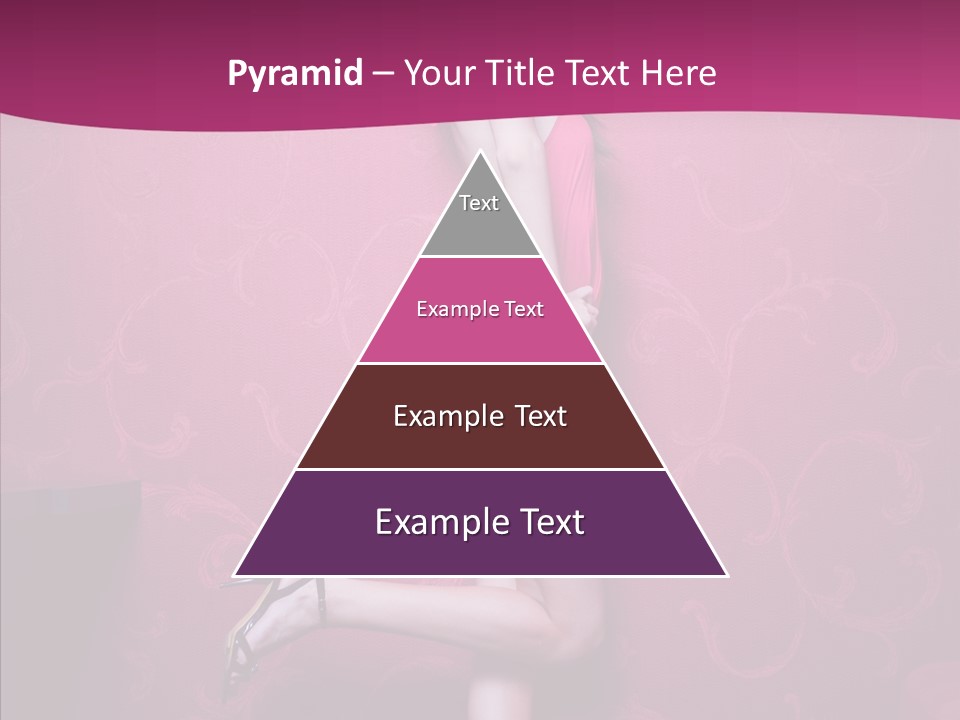 Pyramid – Your Title Text Here

Text

Example Text

Example Text

Example Text